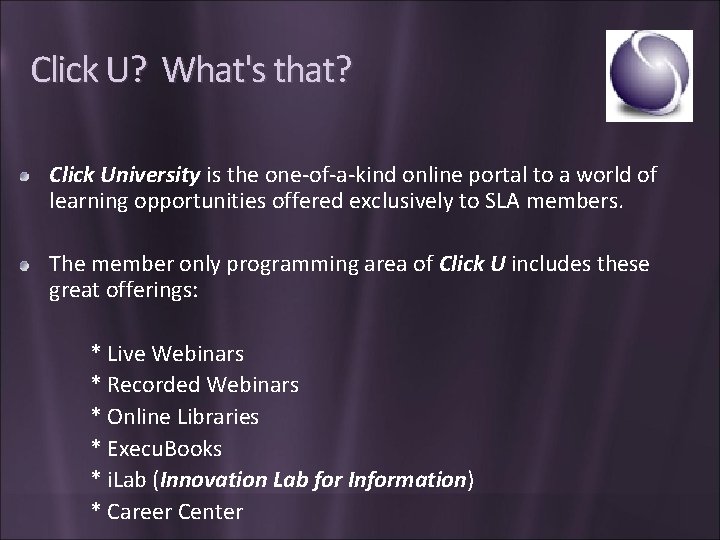 Click U? What's that?

Click University is the one-of-a-kind online portal to a world of learning opportunities offered exclusively to SLA members.

The member only programming area of Click U includes these great offerings:

* Live Webinars
* Recorded Webinars
* Online Libraries
* ExecuBooks
* iLab (Innovation Lab for Information)
* Career Center